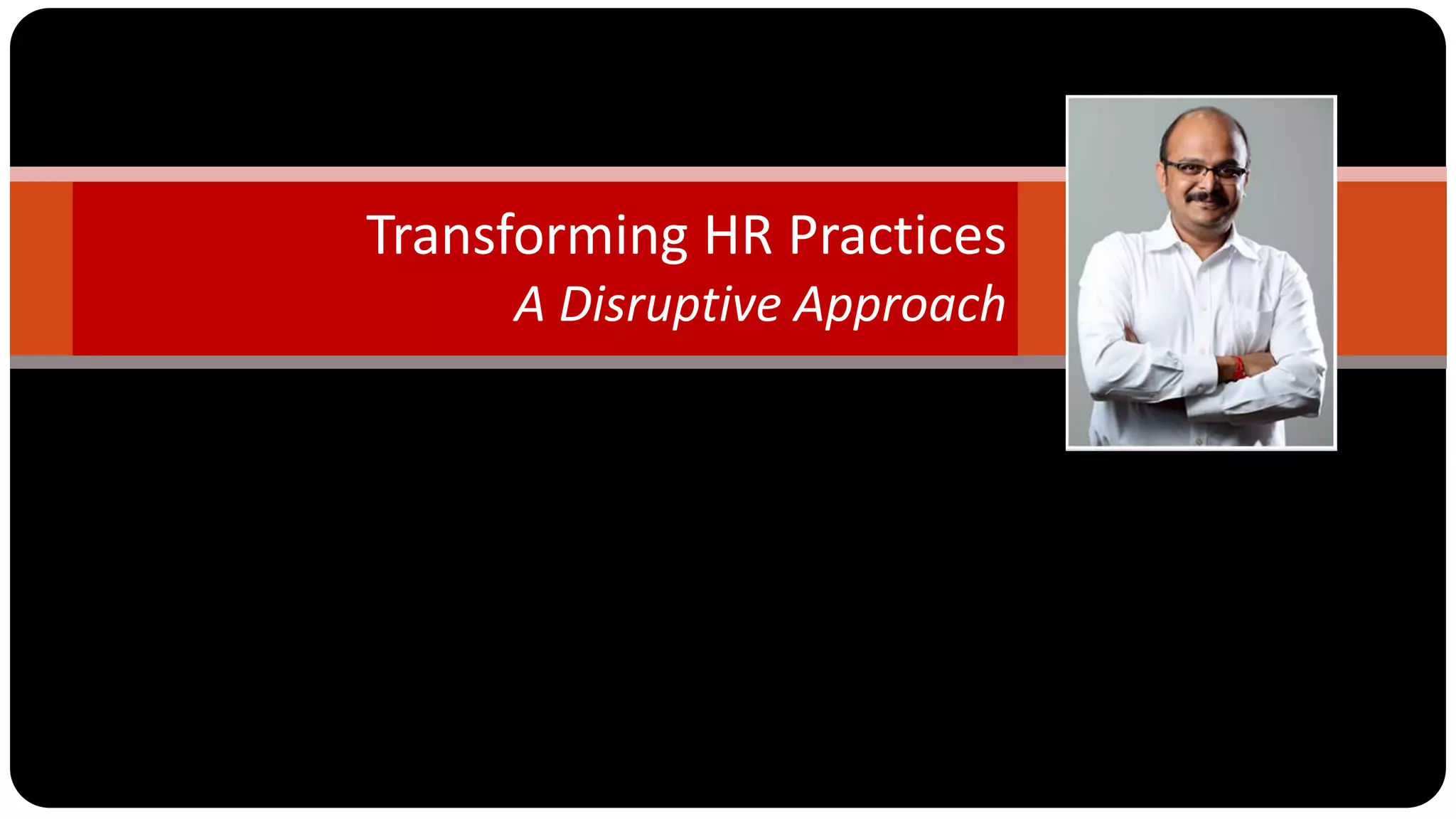 Transforming HR Practices
A Disruptive Approach